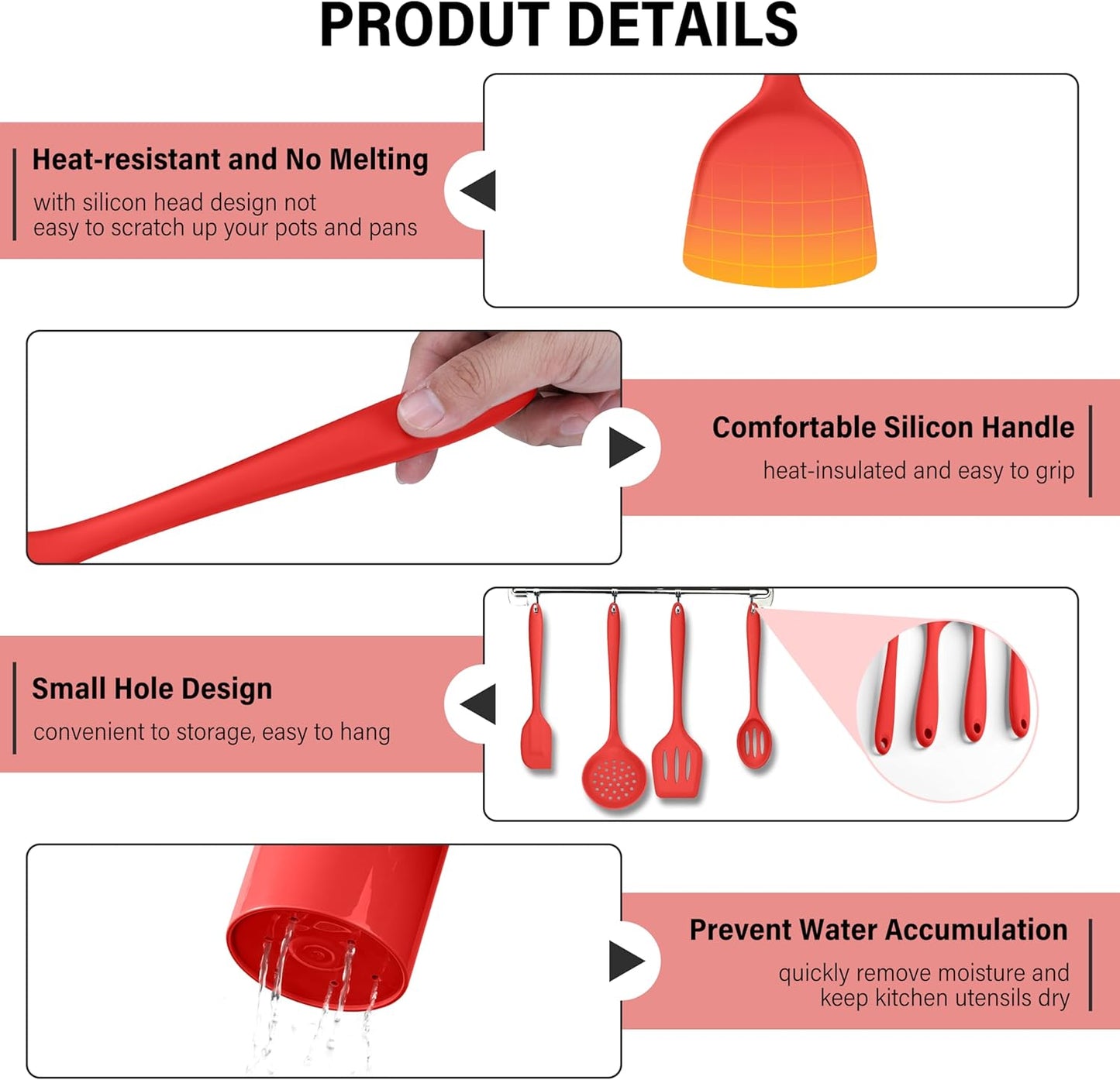 PRODUT DETAILS

Heat-resistant and No Melting
with silicon head design not easy to scratch up your pots and pans

Comfortable Silicon Handle
heat-insulated and easy to grip

Small Hole Design
convenient to storage, easy to hang

Prevent Water Accumulation
quickly remove moisture and keep kitchen utensils dry